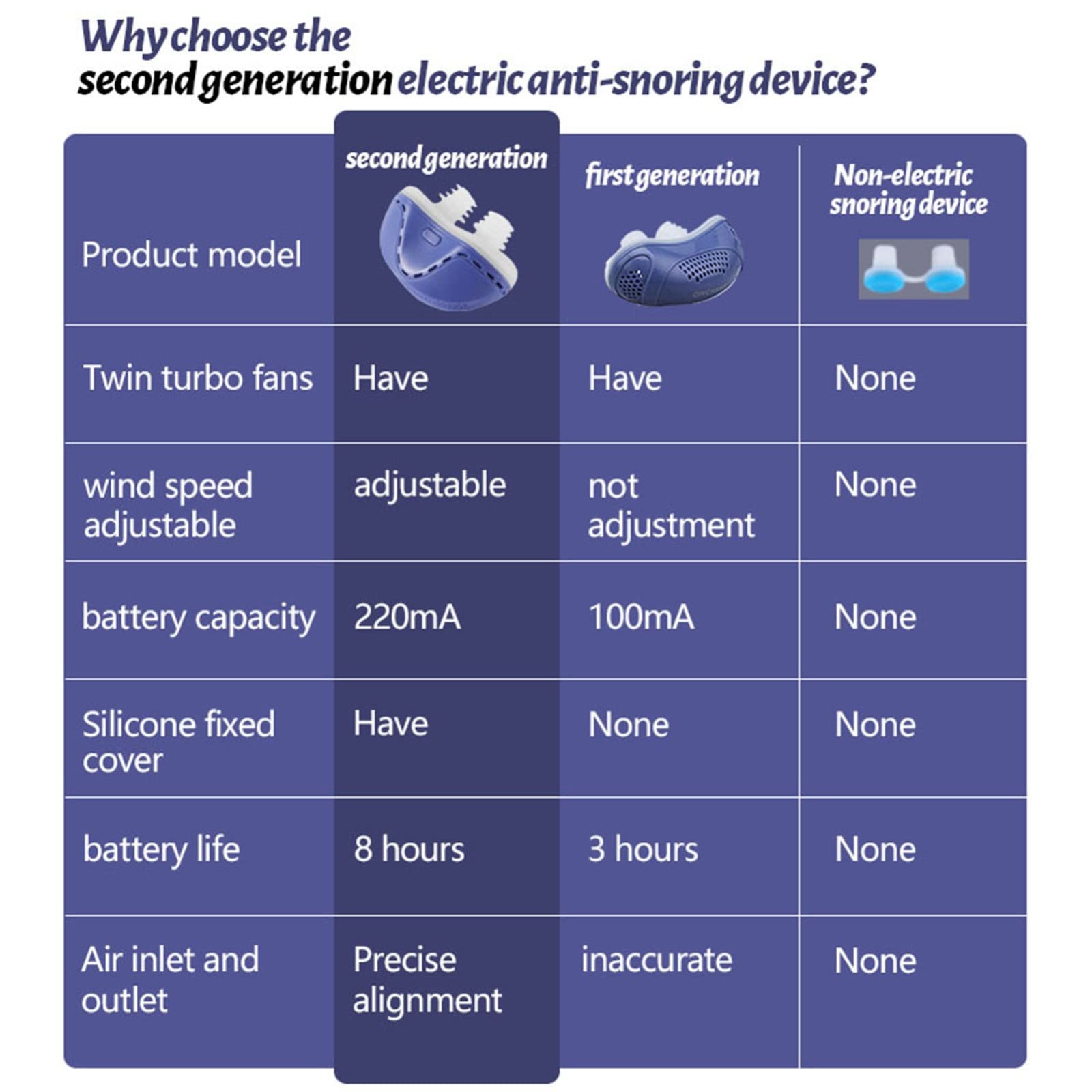 Why choose the
second generation electric anti-snoring device?

| Product model | second generation | first generation | Non-electric snoring device |
|---|---|---|---|
| Twin turbo fans | Have | Have | None |
| wind speed adjustable | adjustable | not adjustment | None |
| battery capacity | 220mA | 100mA | None |
| Silicone fixed cover | Have | None | None |
| battery life | 8 hours | 3 hours | None |
| Air inlet and outlet | Precise alignment | inaccurate | None |